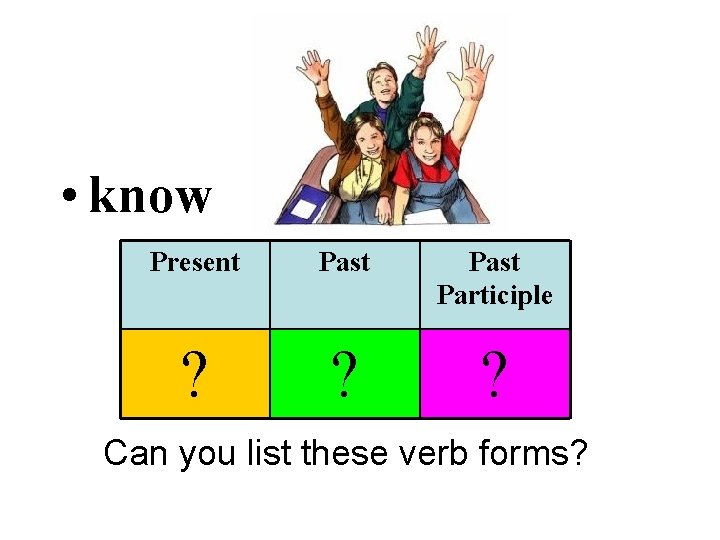 • know

| Present | Past | Past Participle |
|---|---|---|
| ? | ? | ? |

Can you list these verb forms?